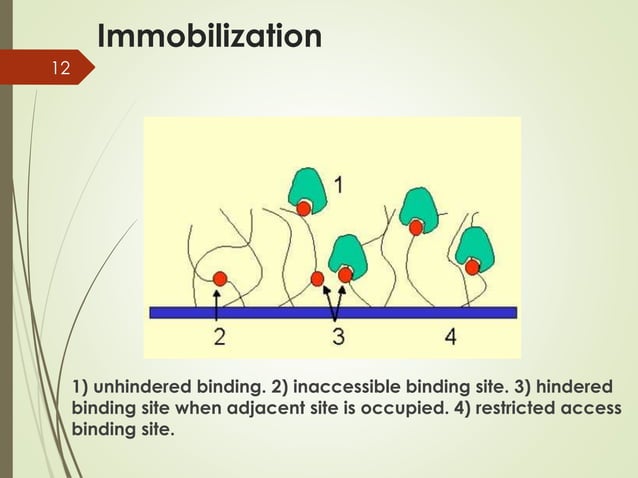 Immobilization

12

1

2

3

4

1) unhindered binding. 2) inaccessible binding site. 3) hindered binding site when adjacent site is occupied. 4) restricted access binding site.